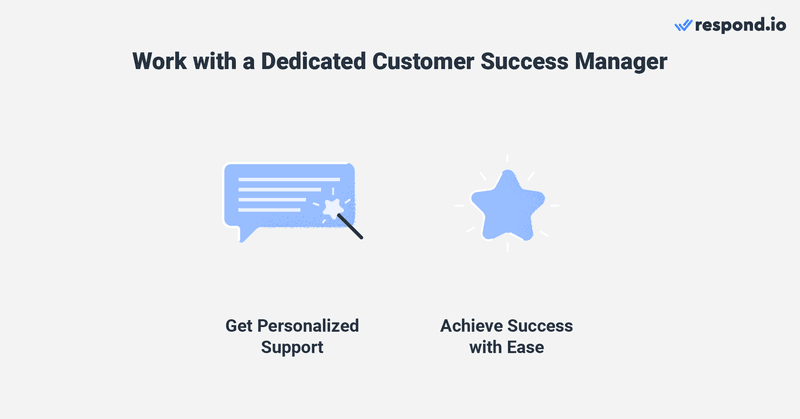 respond.io

Work with a Dedicated Customer Success Manager

Get Personalized Support

Achieve Success with Ease